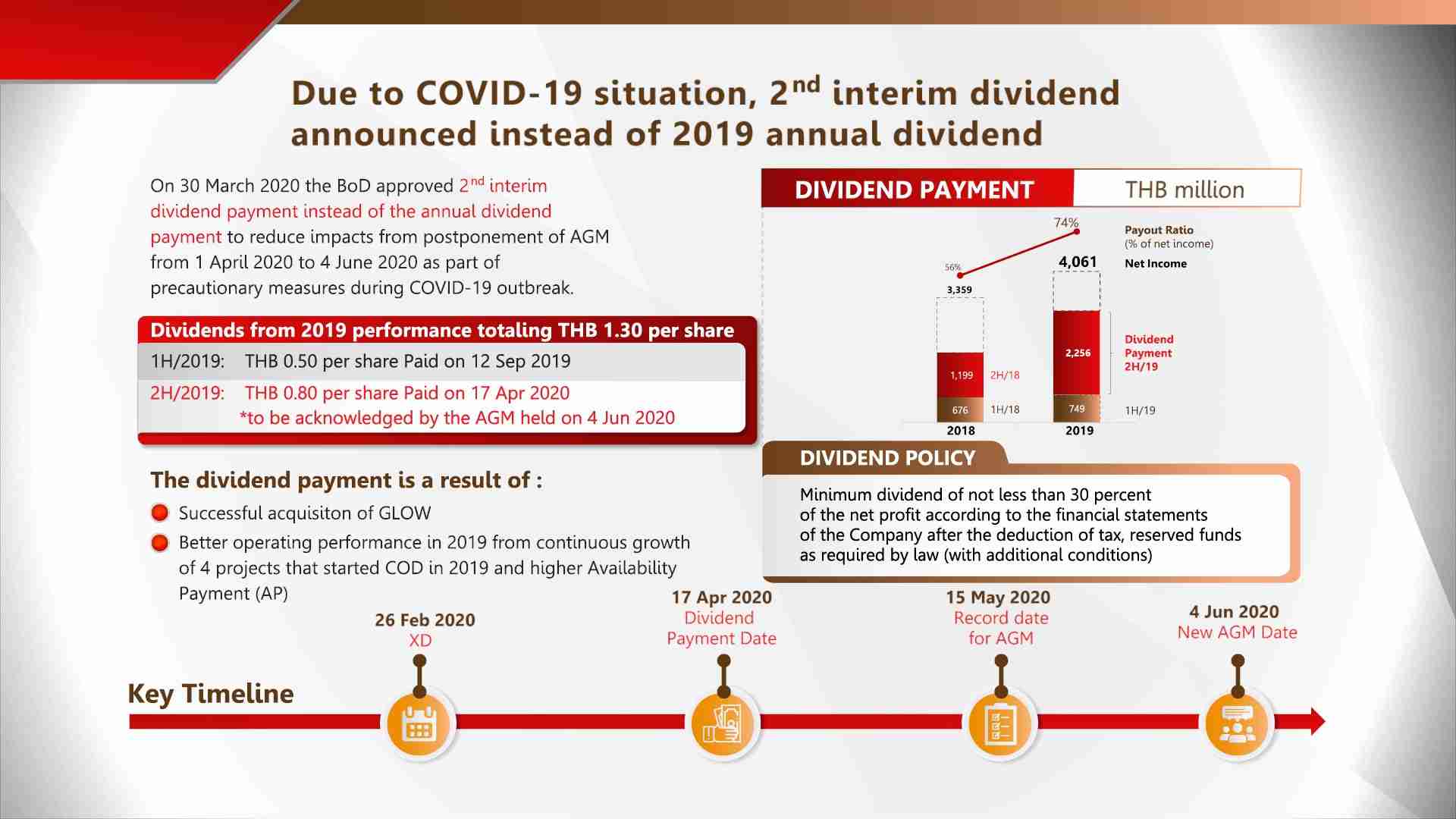 Due to COVID-19 situation, 2$^{nd}$ interim dividend announced instead of 2019 annual dividend

On 30 March 2020 the BoD approved 2$^{nd}$ interim dividend payment instead of the annual dividend payment to reduce impacts from postponement of AGM from 1 April 2020 to 4 June 2020 as part of precautionary measures during COVID-19 outbreak.

Dividends from 2019 performance totaling THB 1.30 per share

1H/2019: THB 0.50 per share Paid on 12 Sep 2019

2H/2019: THB 0.80 per share Paid on 17 Apr 2020
*to be acknowledged by the AGM held on 4 Jun 2020

The dividend payment is a result of :

Successful acquisiton of GLOW

Better operating performance in 2019 from continuous growth of 4 projects that started COD in 2019 and higher Availability Payment (AP)

DIVIDEND PAYMENT THB million

74%
Payout Ratio
(% of net income)
56%
4,061
Net Income
3,359
2,256
Dividend Payment 2H/19
1,199 2H/18
676 1H/18
749 1H/19
2018 2019

DIVIDEND POLICY

Minimum dividend of not less than 30 percent of the net profit according to the financial statements of the Company after the deduction of tax, reserved funds as required by law (with additional conditions)

Key Timeline

26 Feb 2020
XD

17 Apr 2020
Dividend Payment Date

15 May 2020
Record date for AGM

4 Jun 2020
New AGM Date